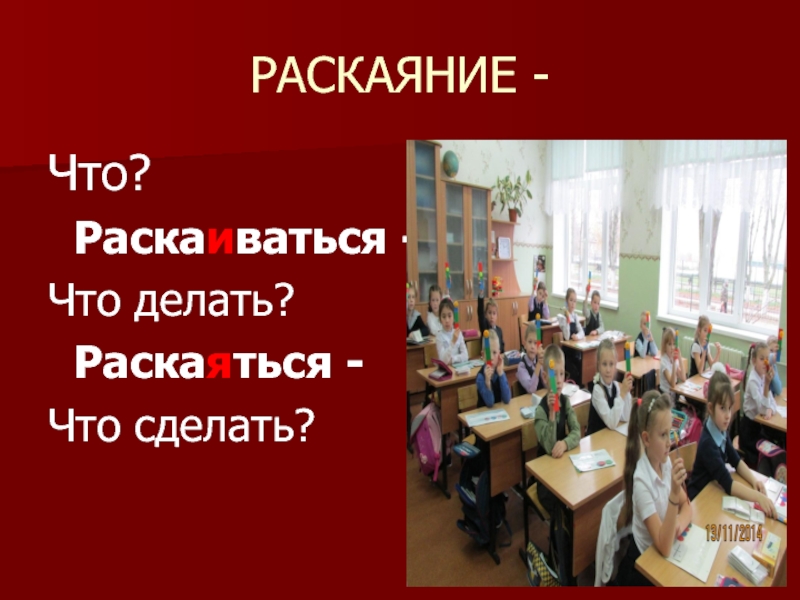 РАСКАЯНИЕ -

Что?

Раскаиваться -

Что делать?

Раскаяться -

Что сделать?

13/11/2014